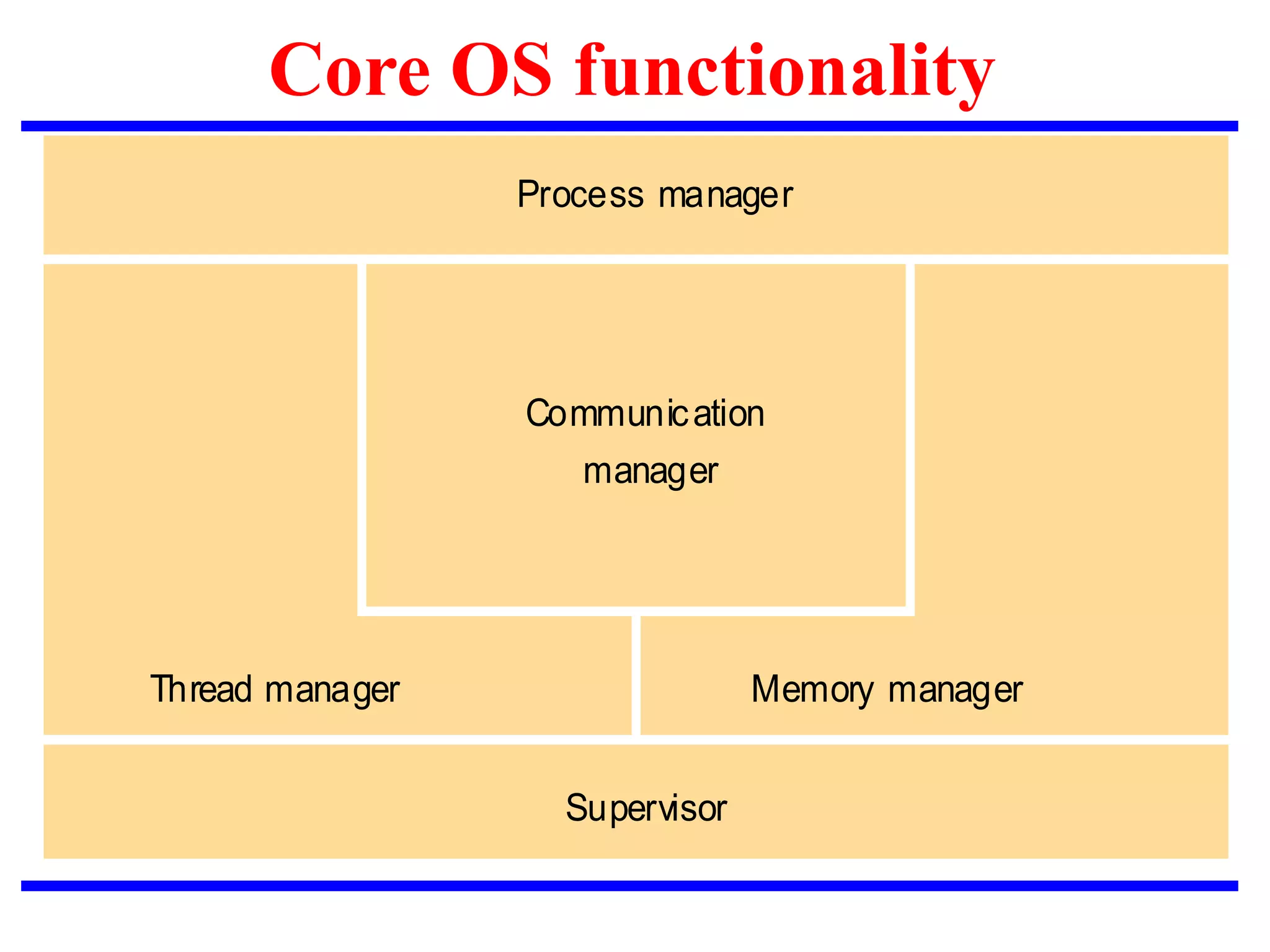 Core OS functionality

Process manager

Communication manager

Thread manager

Memory manager

Supervisor